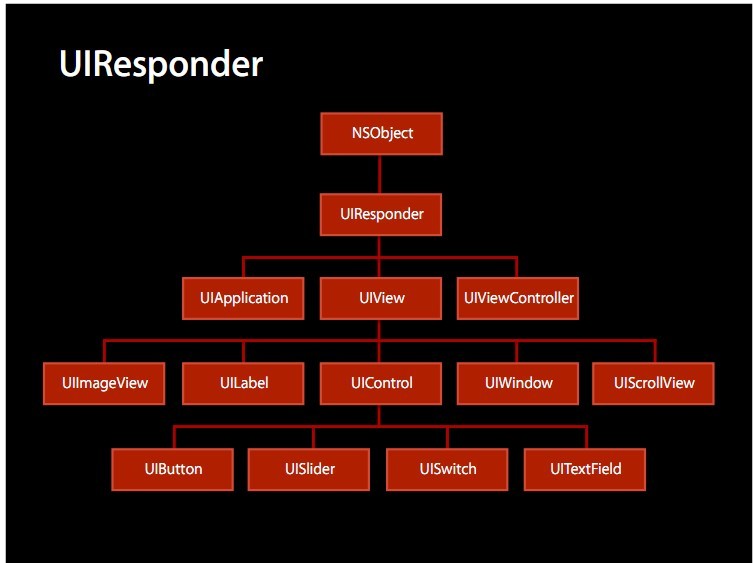 UIResponder

NSObject

UIResponder

UIApplication

UIView

UIViewController

UIImageView

UILabel

UIControl

UIWindow

UIScrollView

UIButton

UISlider

UISwitch

UITextField